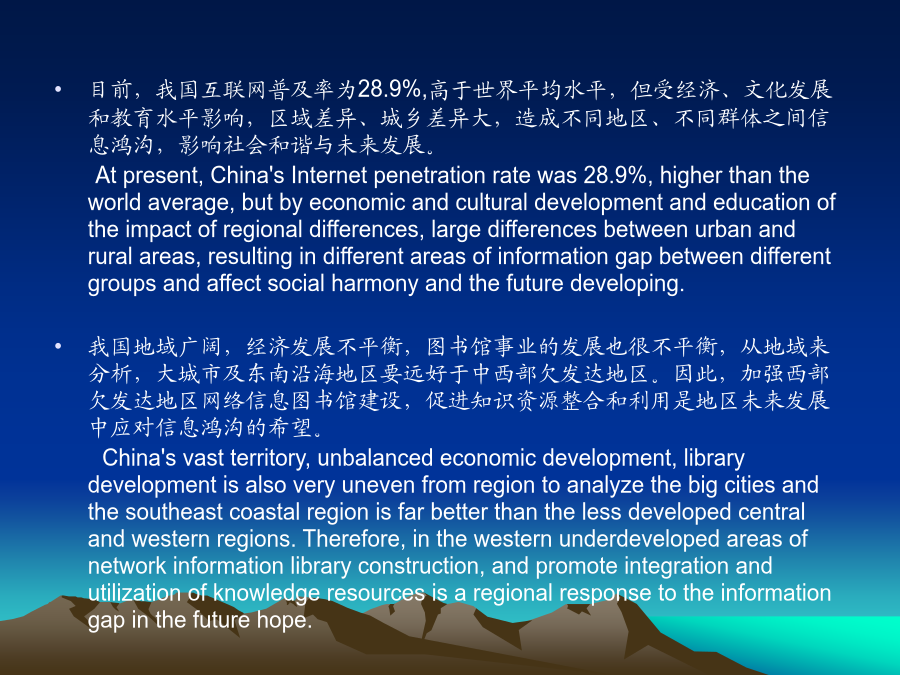 • 目前，我国互联网普及率为28.9%,高于世界平均水平，但受经济、文化发展和教育水平影响，区域差异、城乡差异大，造成不同地区、不同群体之间信息鸿沟，影响社会和谐与未来发展。
At present, China's Internet penetration rate was 28.9%, higher than the world average, but by economic and cultural development and education of the impact of regional differences, large differences between urban and rural areas, resulting in different areas of information gap between different groups and affect social harmony and the future developing.

• 我国地域广阔，经济发展不平衡，图书馆事业的发展也很不平衡，从地域来分析，大城市及东南沿海地区要远好于中西部欠发达地区。因此，加强西部欠发达地区网络信息图书馆建设，促进知识资源整合和利用是地区未来发展中应对信息鸿沟的希望。
China's vast territory, unbalanced economic development, library development is also very uneven from region to analyze the big cities and the southeast coastal region is far better than the less developed central and western regions. Therefore, in the western underdeveloped areas of network information library construction, and promote integration and utilization of knowledge resources is a regional response to the information gap in the future hope.